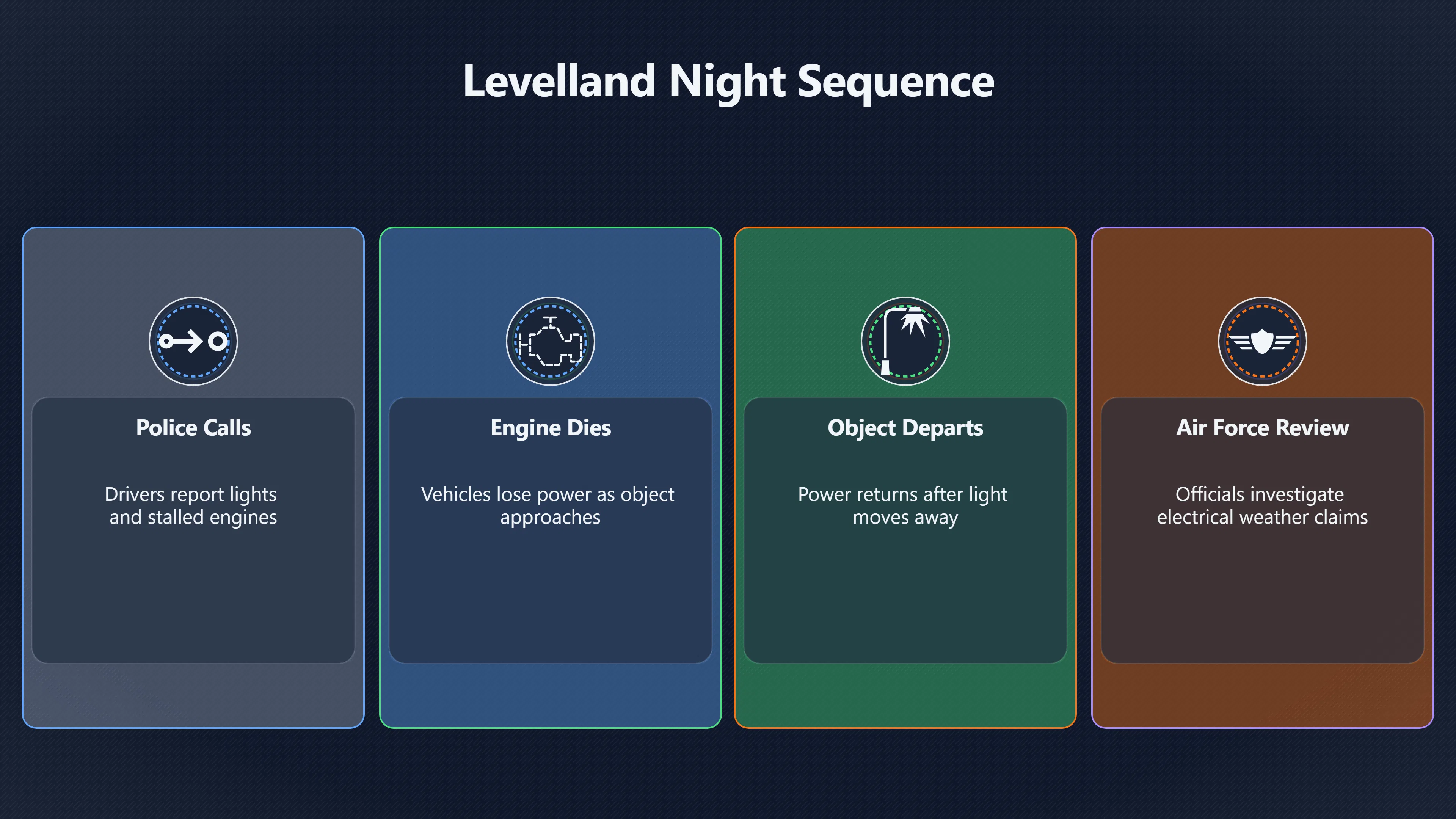 Levelland Night Sequence

Police Calls

Drivers report lights and stalled engines

Engine Dies

Vehicles lose power as object approaches

Object Departs

Power returns after light moves away

Air Force Review

Officials investigate electrical weather claims